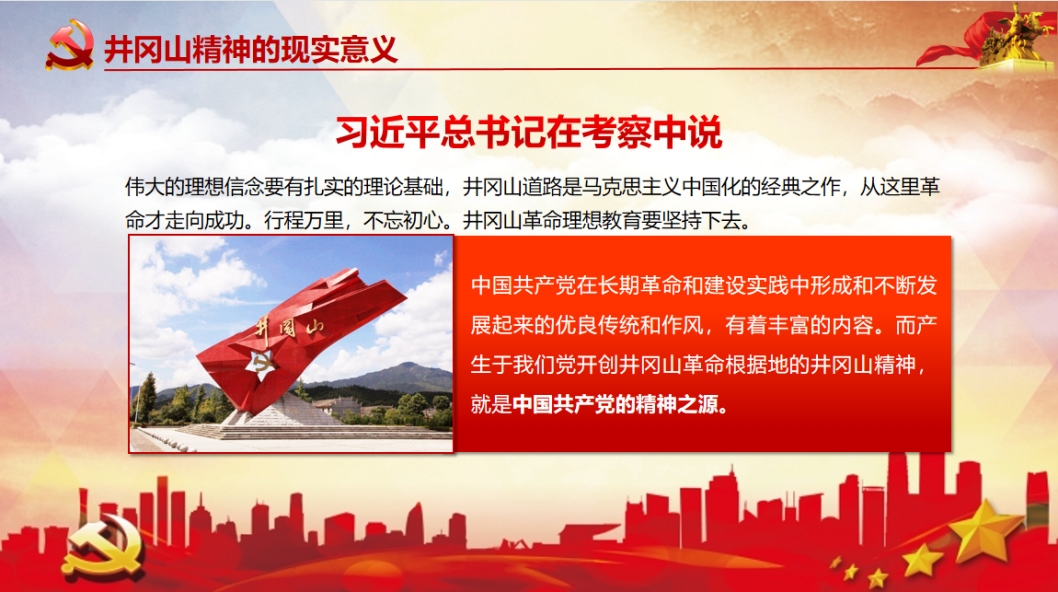 井冈山精神的现实意义

习近平总书记在考察中说

伟大的理想信念要有扎实的理论基础，井冈山道路是马克思主义中国化的经典之作，从这里革命才走向成功。行程万里，不忘初心。井冈山革命理想教育要坚持下去。

井冈山

中国共产党在长期革命和建设实践中形成和不断发展起来的优良传统和作风，有着丰富的内容。而产生于我们党开创井冈山革命根据地的井冈山精神，就是中国共产党的精神之源。